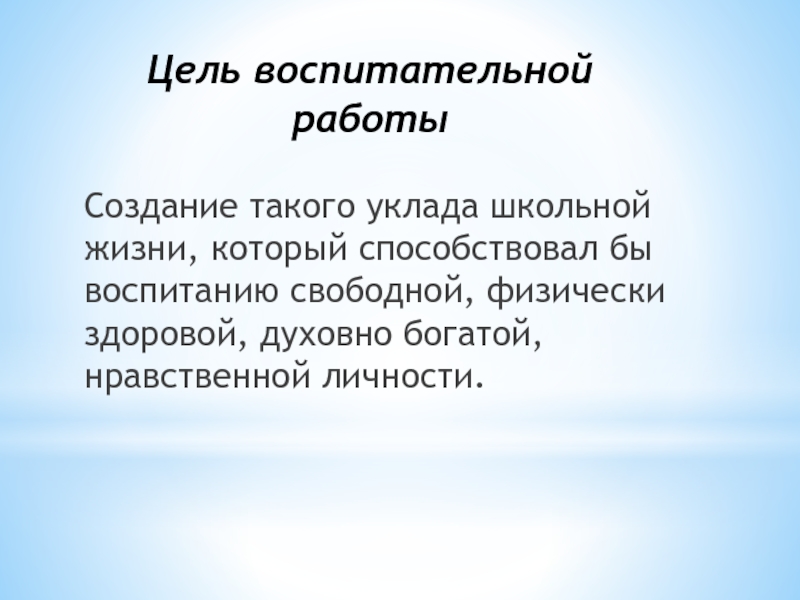 Цель воспитательной работы

Создание такого уклада школьной жизни, который способствовал бы воспитанию свободной, физически здоровой, духовно богатой, нравственной личности.